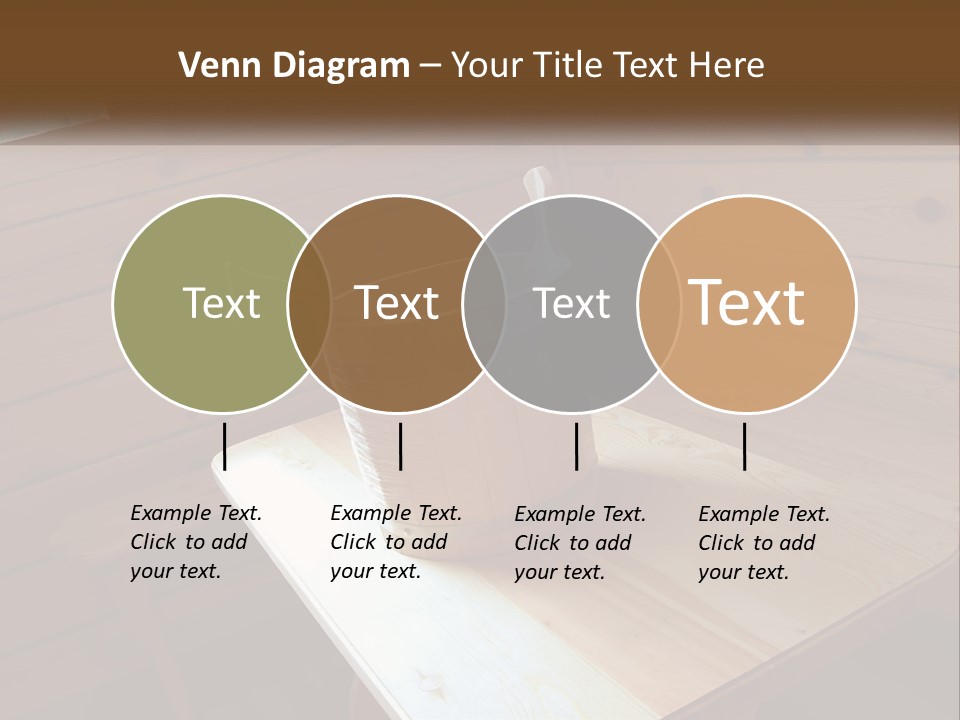 Venn Diagram – Your Title Text Here

Text

Text

Text

Text

Example Text. Click to add your text.

Example Text. Click to add your text.

Example Text. Click to add your text.

Example Text. Click to add your text.